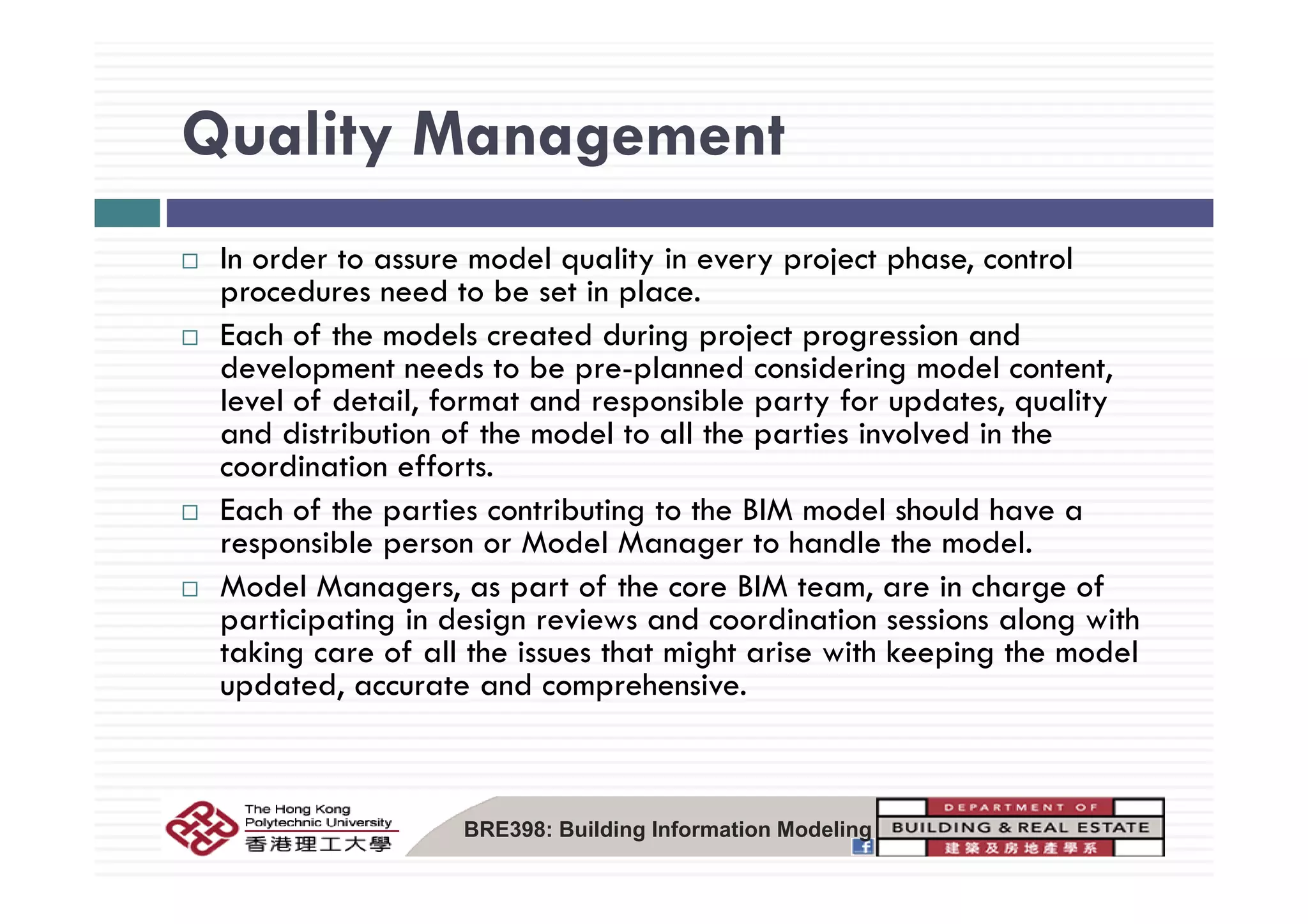 Quality Management

□ In order to assure model quality in every project phase, control procedures need to be set in place.

□ Each of the models created during project progression and development needs to be pre-planned considering model content, level of detail, format and responsible party for updates, quality and distribution of the model to all the parties involved in the coordination efforts.

□ Each of the parties contributing to the BIM model should have a responsible person or Model Manager to handle the model.

□ Model Managers, as part of the core BIM team, are in charge of participating in design reviews and coordination sessions along with taking care of all the issues that might arise with keeping the model updated, accurate and comprehensive.

The Hong Kong Polytechnic University
香港理工大學

BRE398: Building Information Modeling

DEPARTMENT OF
BUILDING & REAL ESTATE
建築及房地產學系